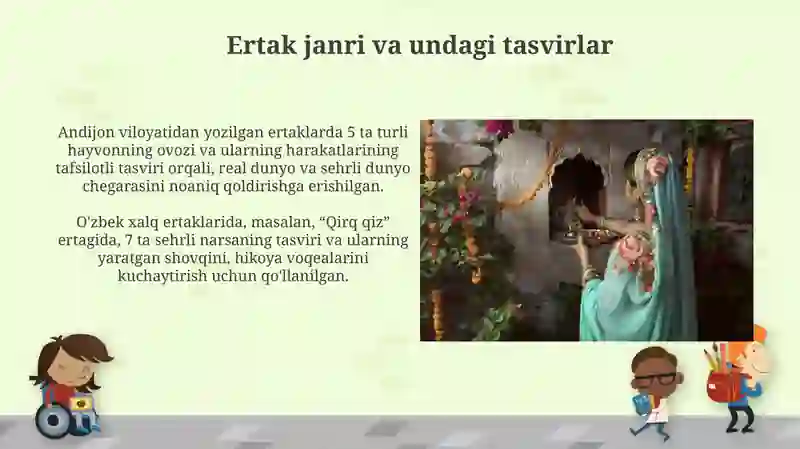 Ertak janri va undagi tasvirlar

Andijon viloyatidan yozilgan ertaklarda 5 ta turli hayvonning ovozi va ularning harakatlarining tafsilotli tasviri orqali, real dunyo va sehrli dunyo chegarasini noaniq qoldirishga erishilgan.

O'zbek xalq ertaklarida, masalan, “Qirq qiz” ertagida, 7 ta sehrli narsaning tasviri va ularning yaratgan shovqini, hikoya voqealarini kuchaytirish uchun qo'llanilgan.